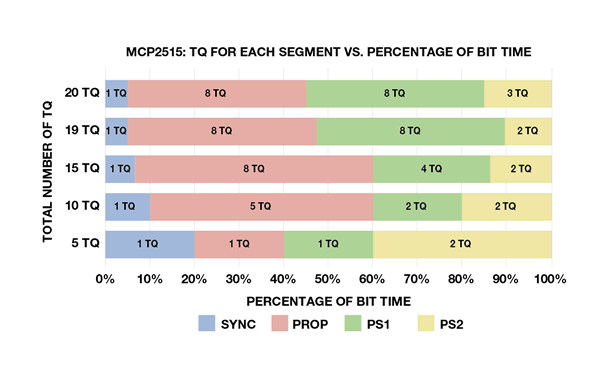 MCP2515: TQ FOR EACH SEGMENT VS. PERCENTAGE OF BIT TIME

TOTAL NUMBER OF TQ

20 TQ 1 TQ 8 TQ 8 TQ 3 TQ
19 TQ 1 TQ 8 TQ 8 TQ 2 TQ
15 TQ 1 TQ 8 TQ 4 TQ 2 TQ
10 TQ 1 TQ 5 TQ 2 TQ 2 TQ
5 TQ 1 TQ 1 TQ 1 TQ 2 TQ

0% 10% 20% 30% 40% 50% 60% 70% 80% 90% 100%

PERCENTAGE OF BIT TIME

SYNC PROP PS1 PS2